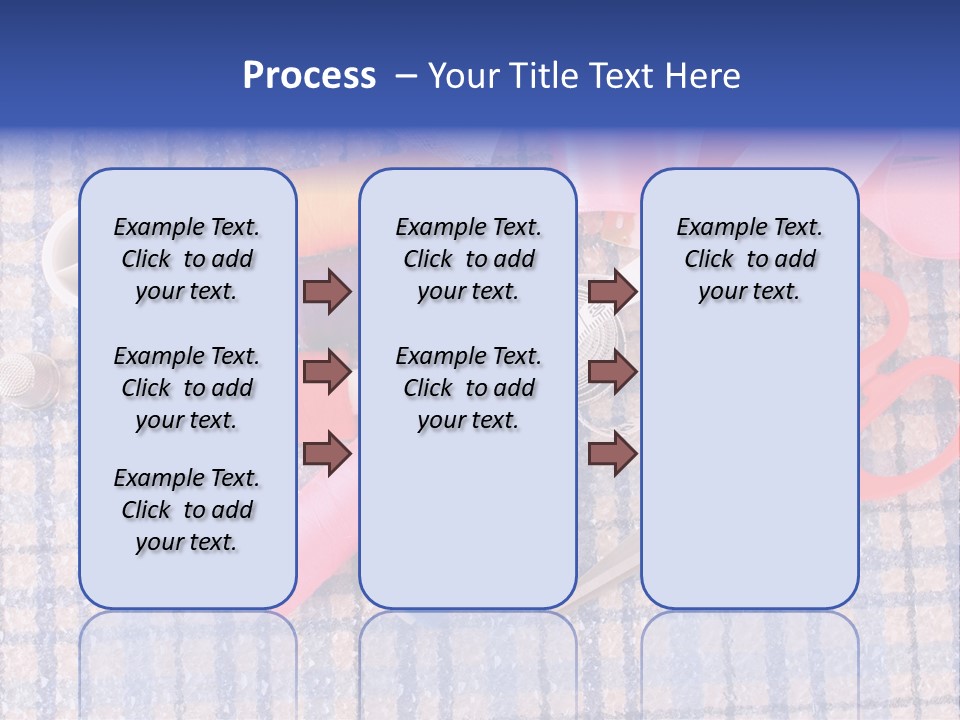 Process – Your Title Text Here

Example Text. Click to add your text.

Example Text. Click to add your text.

Example Text. Click to add your text.

Example Text. Click to add your text.

Example Text. Click to add your text.

Example Text. Click to add your text.